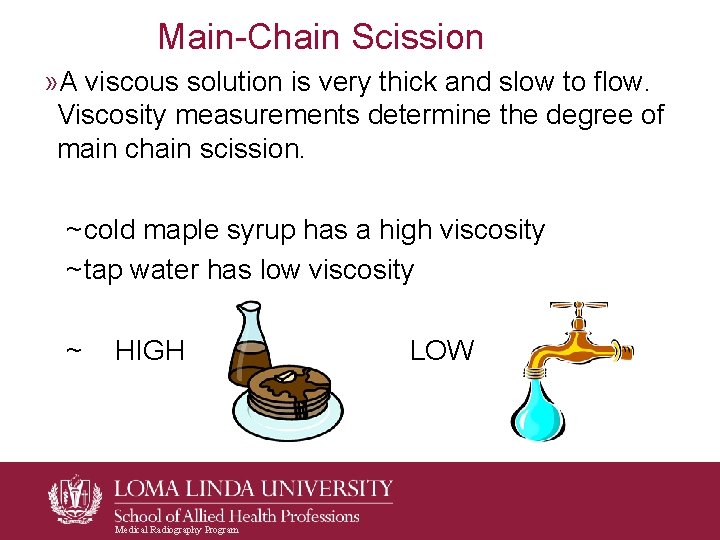 Main-Chain Scission

»A viscous solution is very thick and slow to flow. Viscosity measurements determine the degree of main chain scission.

~cold maple syrup has a high viscosity

~tap water has low viscosity

~ HIGH LOW

LOMA LINDA UNIVERSITY
School of Allied Health Professions
Medical Radiography Program